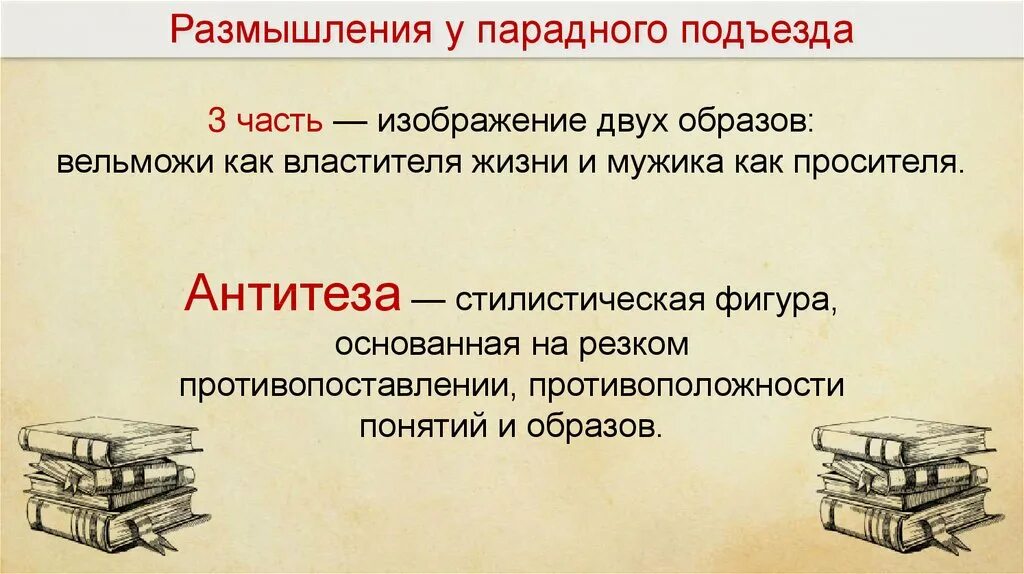 Размышления у парадного подъезда

3 часть — изображение двух образов: вельможи как властителя жизни и мужика как просителя.

Антитеза — стилистическая фигура, основанная на резком противопоставлении, противоположности понятий и образов.